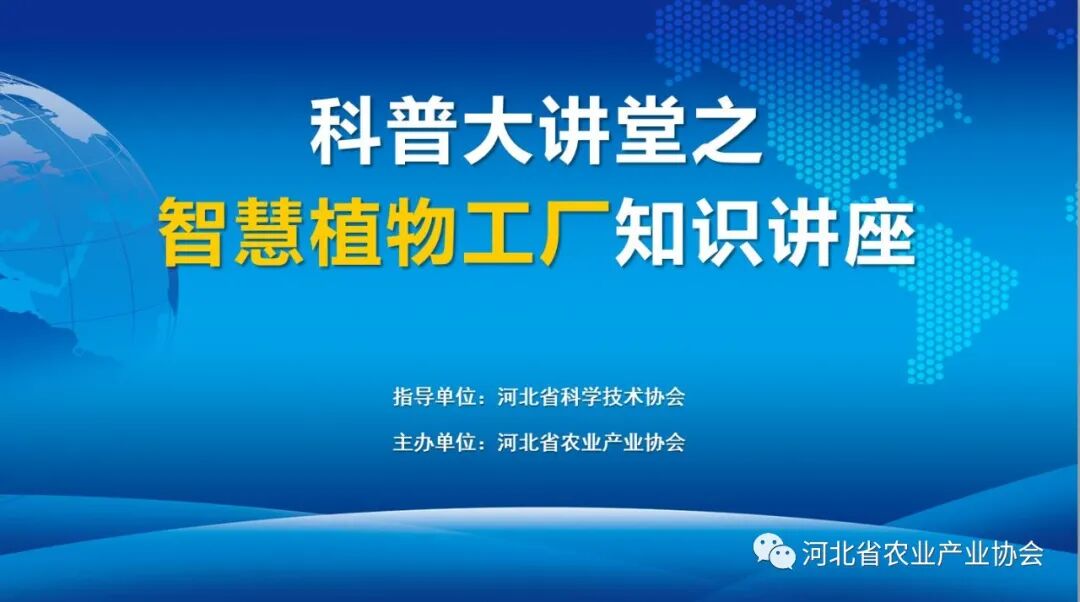 科普大讲堂之
智慧植物工厂知识讲座

指导单位：河北省科学技术协会
主办单位：河北省农业产业协会

河北省农业产业协会